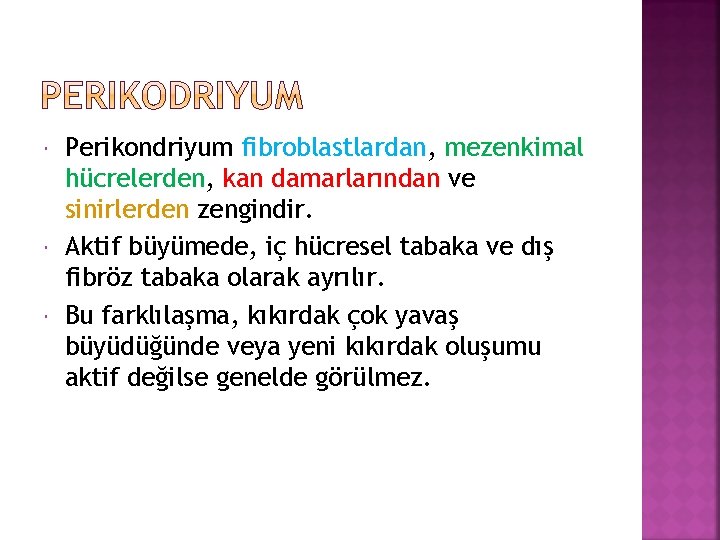 PERIKODRIYUM

Perikondriyum fibroblastlardan, mezenkimal hücrelerden, kan damarlarından ve sinirlerden zengindir.

Aktif büyümede, iç hücresel tabaka ve dış fibröz tabaka olarak ayrılır.

Bu farklılaşma, kıkırdak çok yavaş büyüdüğünde veya yeni kıkırdak oluşumu aktif değilse genelde görülmez.